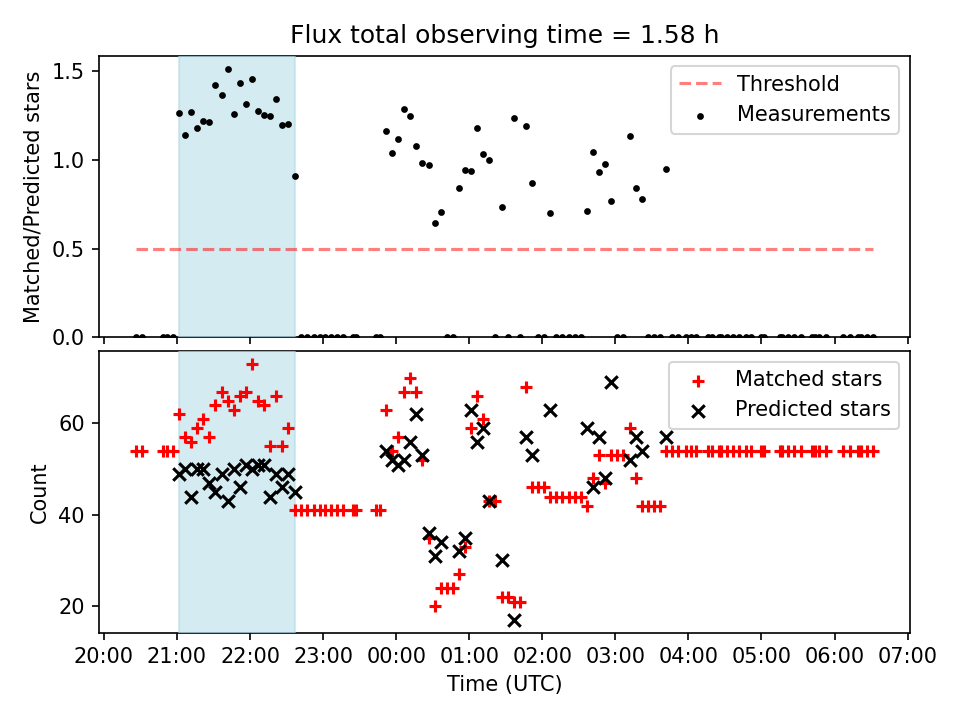 Flux total observing time = 1.58 h

Matched/Predicted stars

1.5
1.0
0.5
0.0

Threshold
Measurements

Count

60
40
20

Matched stars
Predicted stars

20:00 21:00 22:00 23:00 00:00 01:00 02:00 03:00 04:00 05:00 06:00 07:00

Time (UTC)